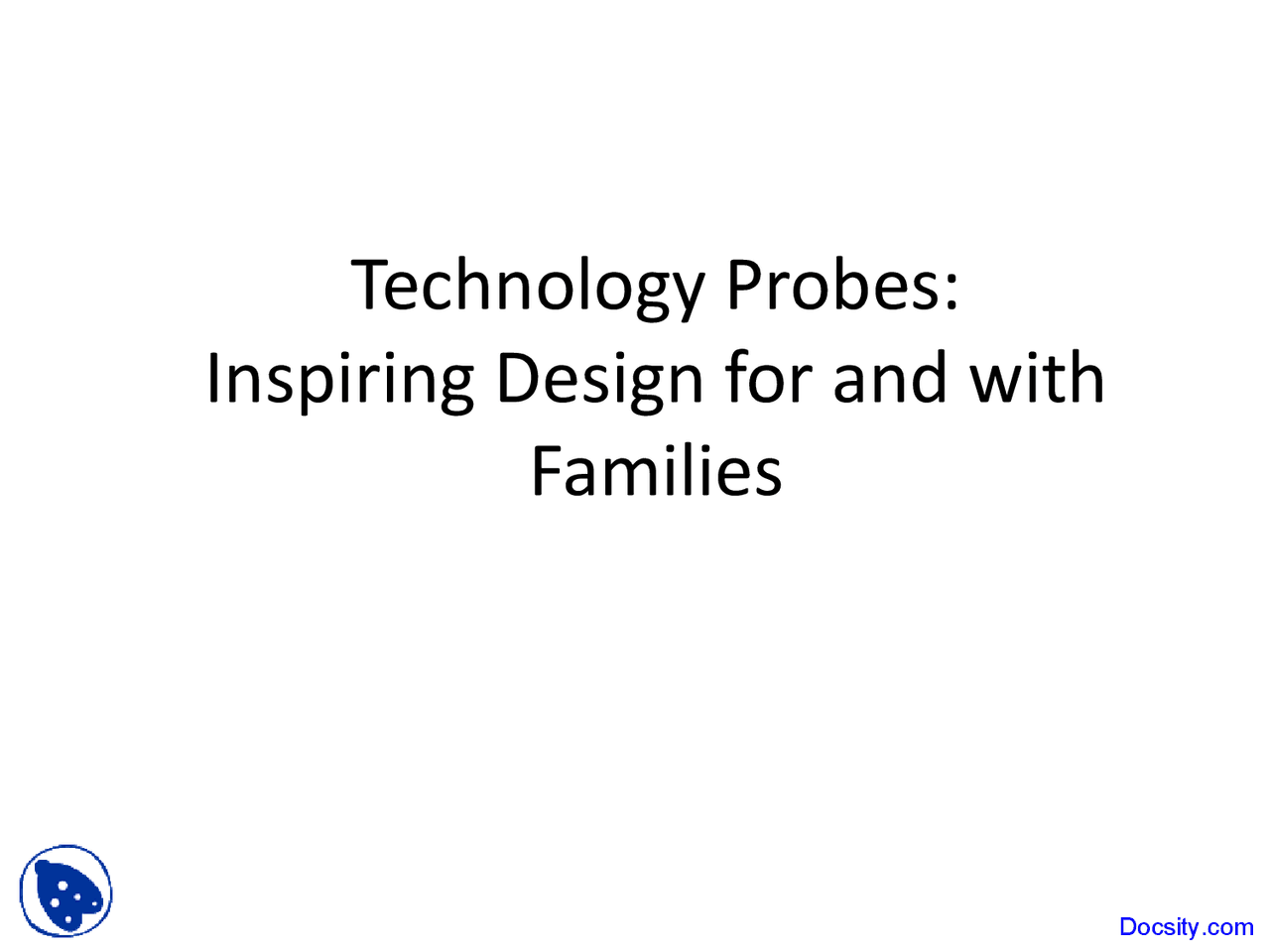 Technology Probes:
Inspiring Design for and with Families

Docsity.com